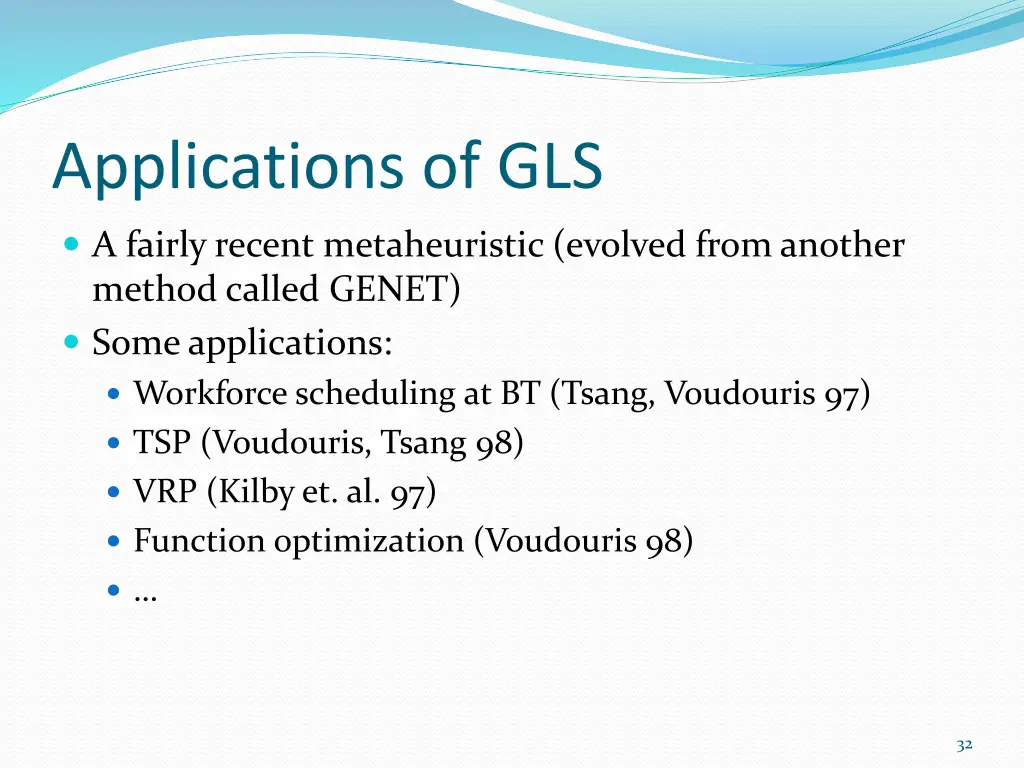 Applications of GLS

- A fairly recent metaheuristic (evolved from another method called GENET)
- Some applications:
  - Workforce scheduling at BT (Tsang, Voudouris 97)
  - TSP (Voudouris, Tsang 98)
  - VRP (Kilby et. al. 97)
  - Function optimization (Voudouris 98)
  - …

32